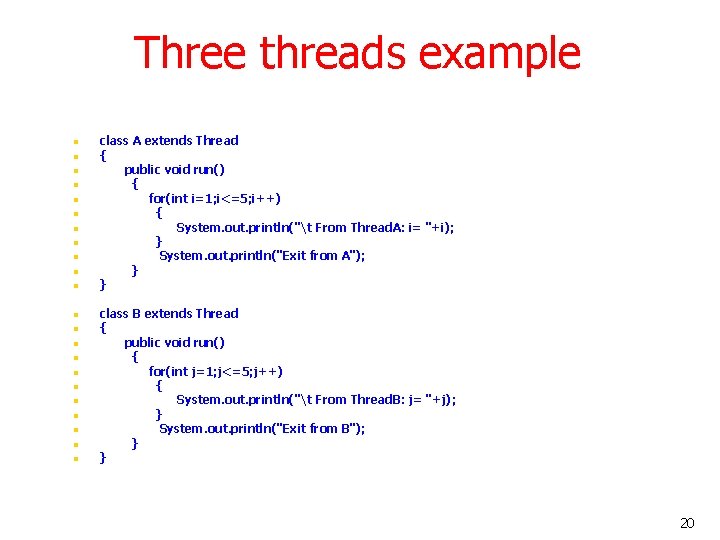 Three threads example

class A extends Thread
{
public void run()
{
for(int i=1;i<=5;i++)
{
System.out.println("\t From ThreadA: i= "+i);
}
System.out.println("Exit from A");
}
}

class B extends Thread
{
public void run()
{
for(int j=1;j<=5;j++)
{
System.out.println("\t From ThreadB: j= "+j);
}
System.out.println("Exit from B");
}
}

20